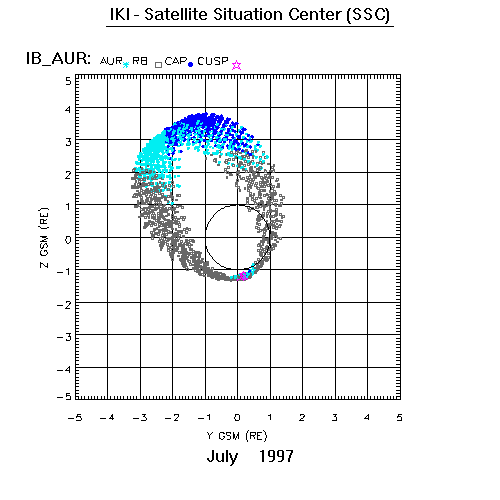 IKI - Satellite Situation Center (SSC)

IB_AUR: AUR RB CAP CUSP

5
4
3
2
1
0
−1
−2
−3
−4
−5

Z GSM (RE)

−5 −4 −3 −2 −1 0 1 2 3 4 5

Y GSM (RE)

July 1997